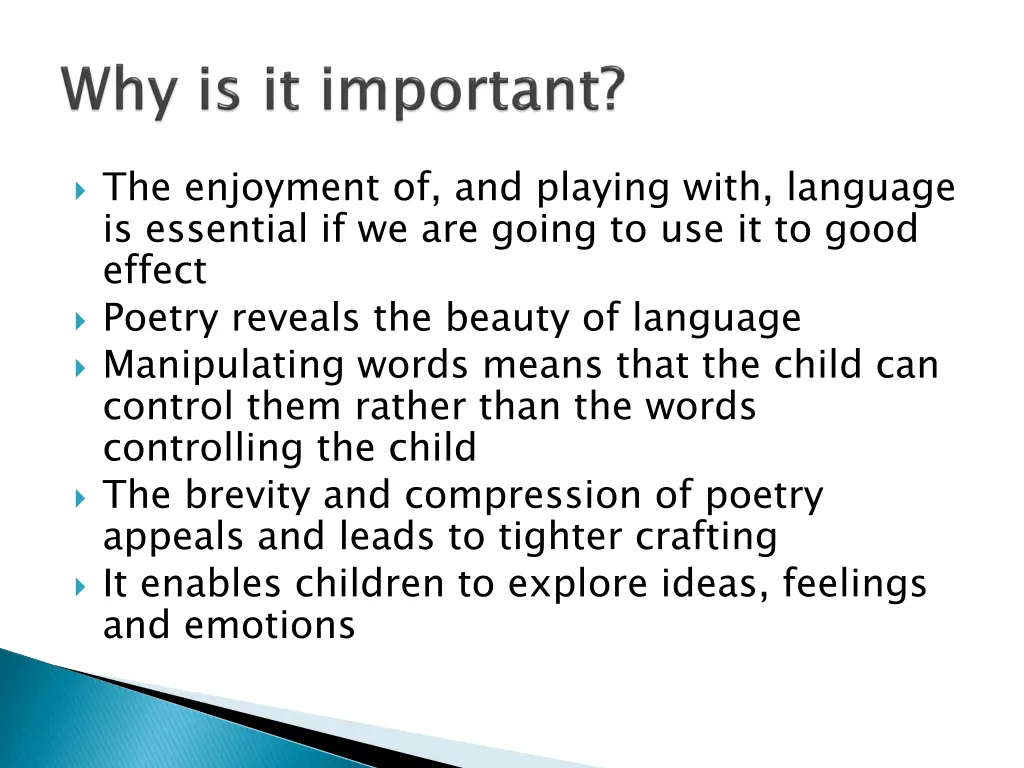 Why is it important?

The enjoyment of, and playing with, language is essential if we are going to use it to good effect

Poetry reveals the beauty of language

Manipulating words means that the child can control them rather than the words controlling the child

The brevity and compression of poetry appeals and leads to tighter crafting

It enables children to explore ideas, feelings and emotions